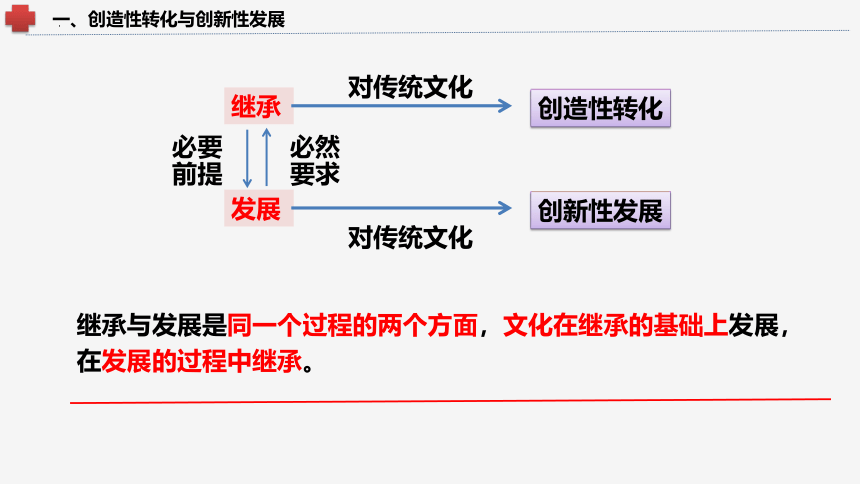 一、创造性转化与创新性发展

继承　对传统文化　创造性转化

必要前提　必然要求

发展　对传统文化　创新性发展

继承与发展是同一个过程的两个方面，文化在继承的基础上发展，在发展的过程中继承。